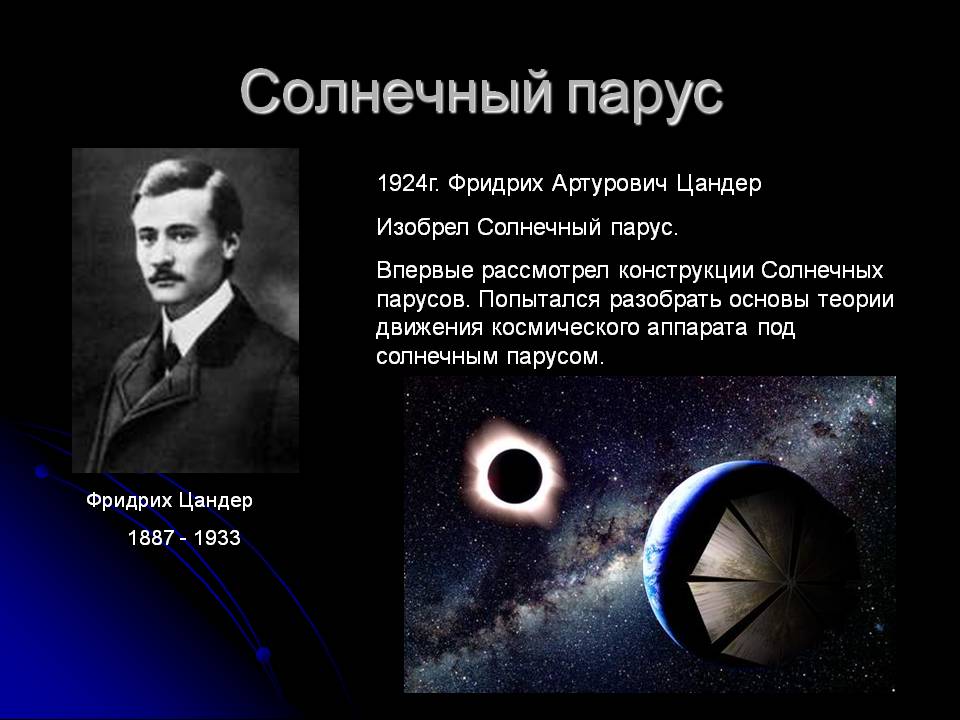 Солнечный парус

1924г. Фридрих Артурович Цандер

Изобрел Солнечный парус.

Впервые рассмотрел конструкции Солнечных парусов. Попытался разобрать основы теории движения космического аппарата под солнечным парусом.

Фридрих Цандер

1887 - 1933